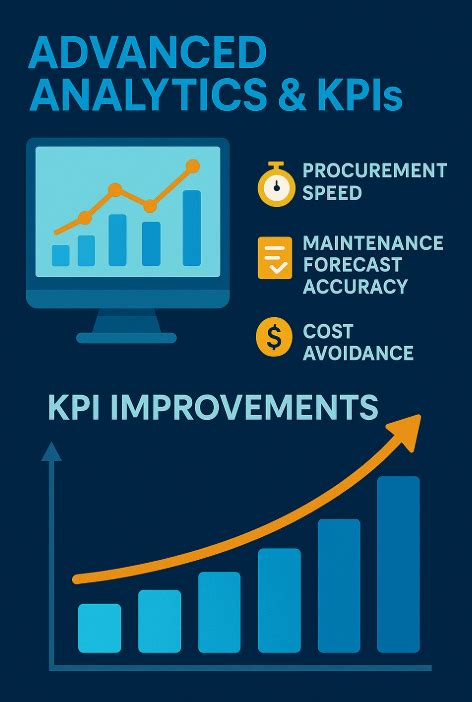 ADVANCED ANALYTICS & KPIs

PROCUREMENT SPEED

MAINTENANCE FORECAST ACCURACY

$

COST AVOIDANCE

KPI IMPROVEMENTS